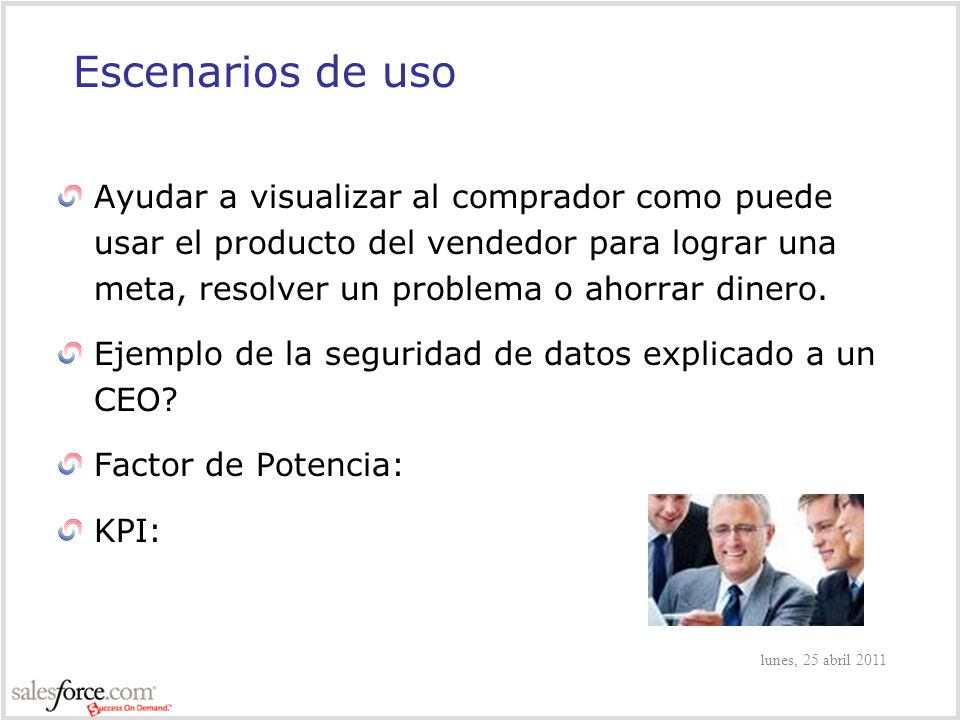 Escenarios de uso

Ayudar a visualizar al comprador como puede usar el producto del vendedor para lograr una meta, resolver un problema o ahorrar dinero.

Ejemplo de la seguridad de datos explicado a un CEO?

Factor de Potencia:

KPI:

lunes, 25 abril 2011

salesforce.com
Success On Demand.